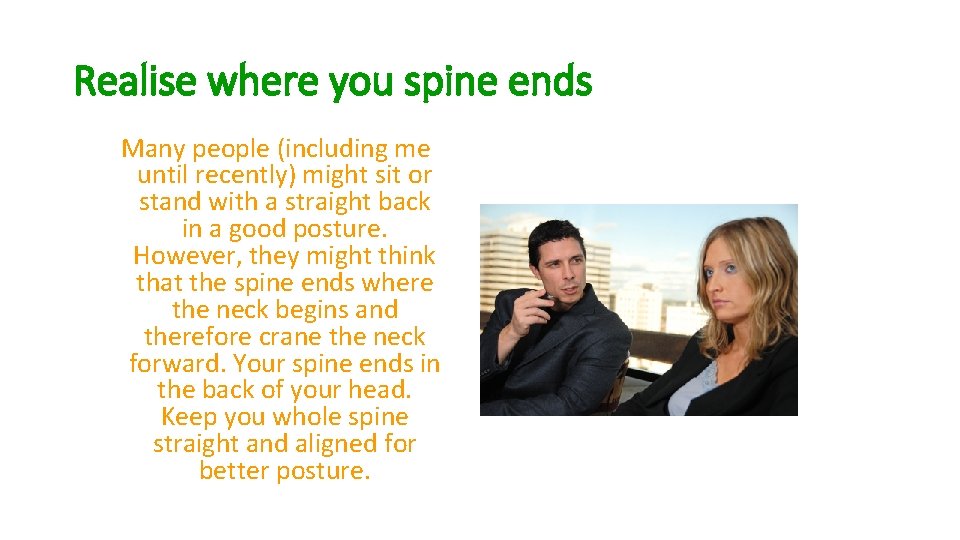 Realise where you spine ends

Many people (including me until recently) might sit or stand with a straight back in a good posture. However, they might think that the spine ends where the neck begins and therefore crane the neck forward. Your spine ends in the back of your head. Keep you whole spine straight and aligned for better posture.